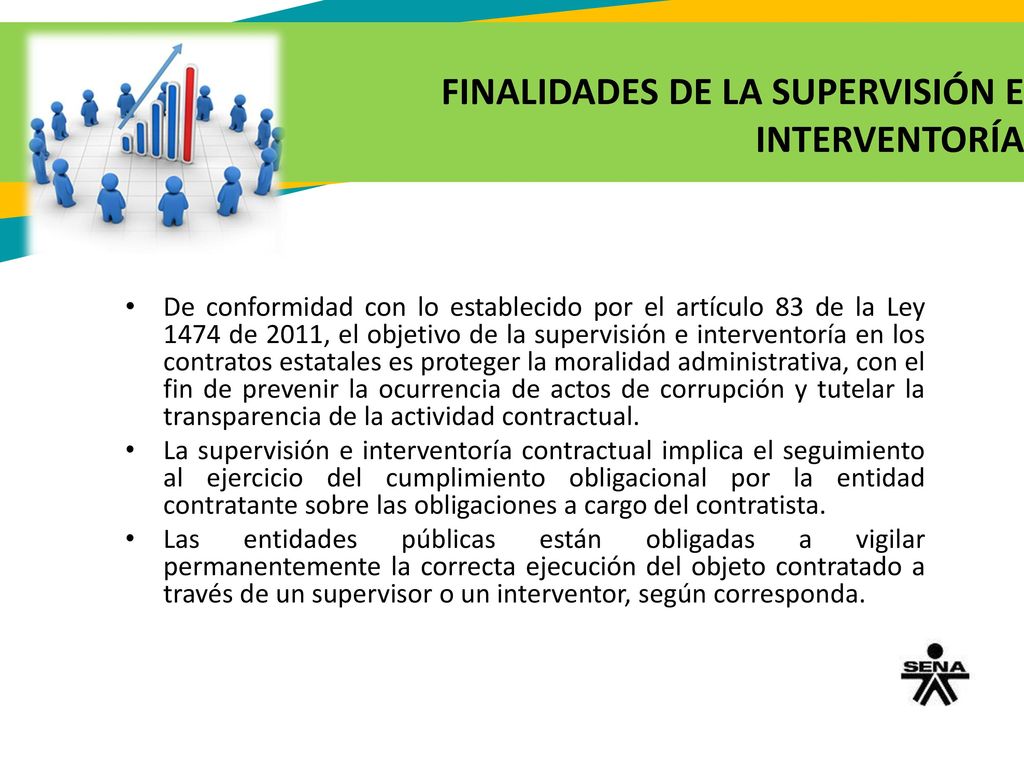 FINALIDADES DE LA SUPERVISIÓN E INTERVENTORÍA

• De conformidad con lo establecido por el artículo 83 de la Ley 1474 de 2011, el objetivo de la supervisión e interventoría en los contratos estatales es proteger la moralidad administrativa, con el fin de prevenir la ocurrencia de actos de corrupción y tutelar la transparencia de la actividad contractual.
• La supervisión e interventoría contractual implica el seguimiento al ejercicio del cumplimiento obligacional por la entidad contratante sobre las obligaciones a cargo del contratista.
• Las entidades públicas están obligadas a vigilar permanentemente la correcta ejecución del objeto contratado a través de un supervisor o un interventor, según corresponda.

SENA